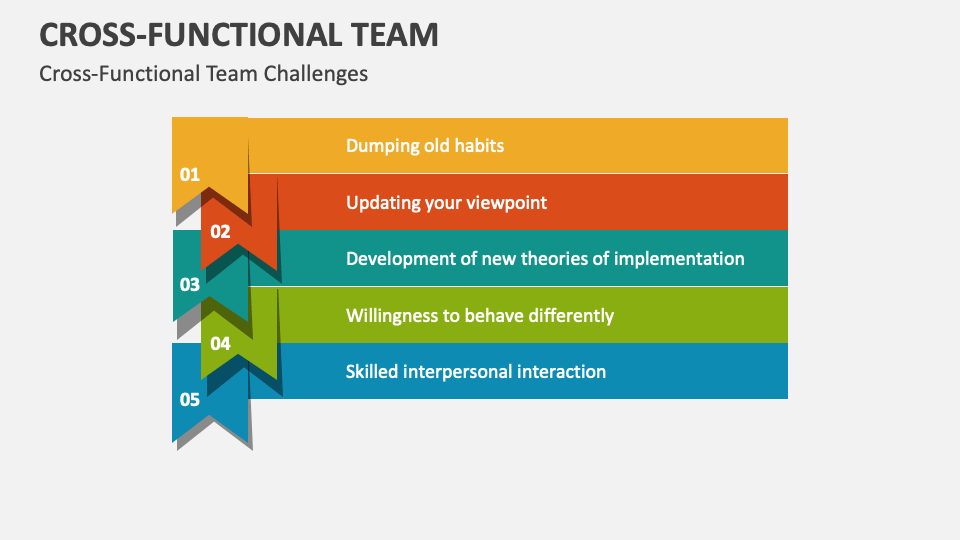 CROSS-FUNCTIONAL TEAM

Cross-Functional Team Challenges

01
Dumping old habits

02
Updating your viewpoint

03
Development of new theories of implementation

04
Willingness to behave differently

05
Skilled interpersonal interaction